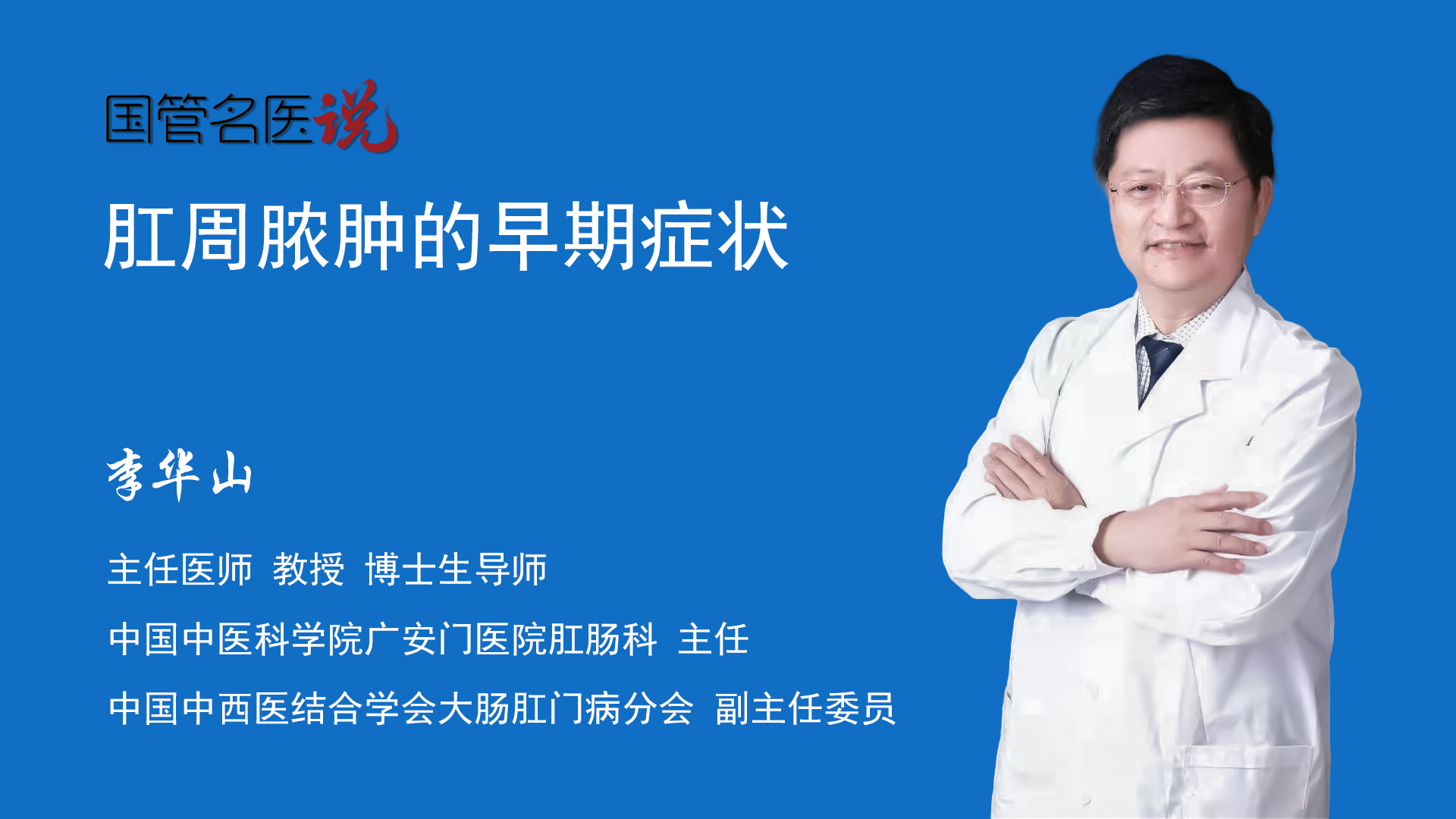 国管名医说

肛周脓肿的早期症状

李华山

主任医师 教授 博士生导师

中国中医科学院广安门医院肛肠科 主任

中国中西医结合学会大肠肛门病分会 副主任委员